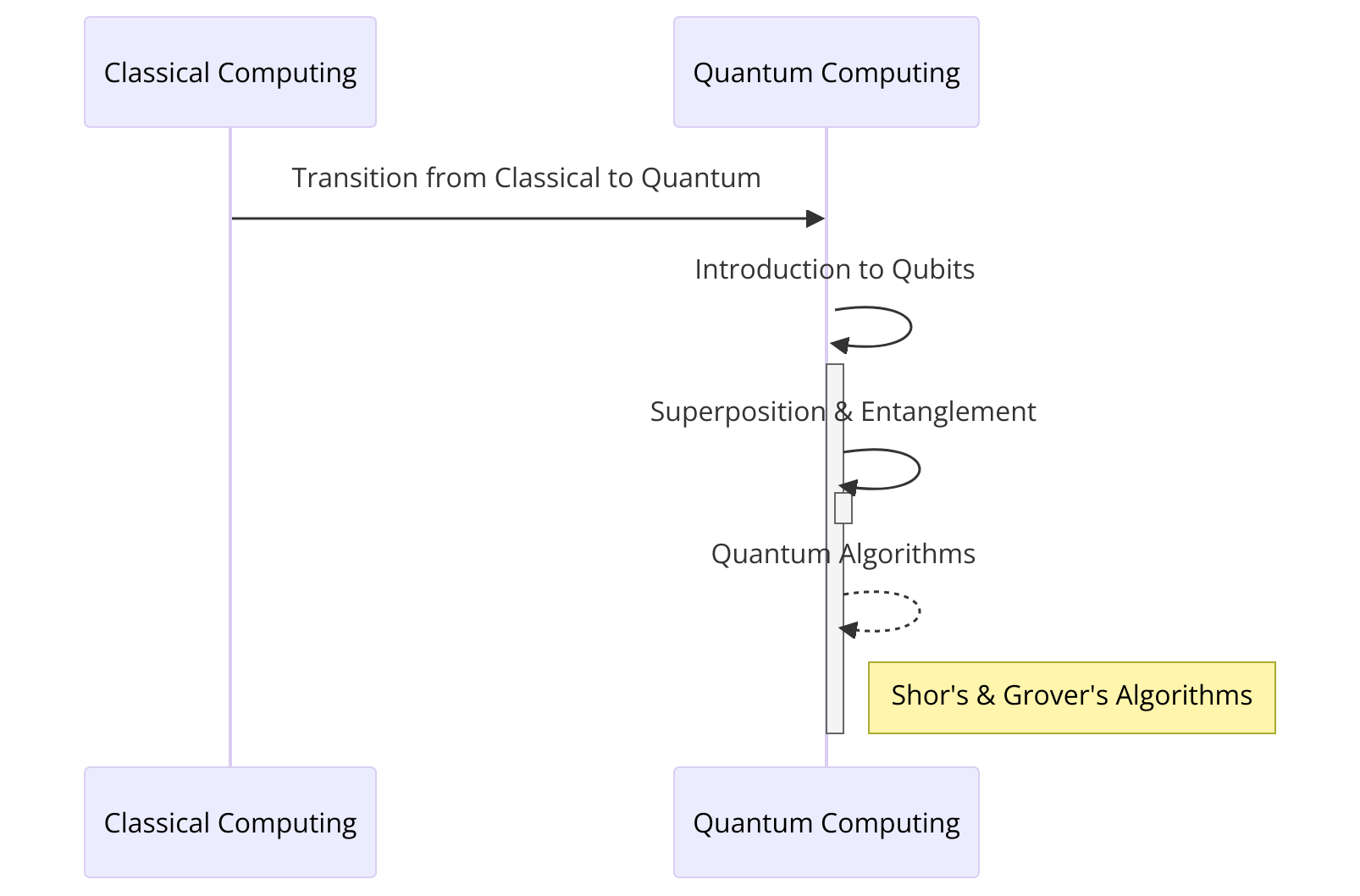 Classical Computing

Quantum Computing

Transition from Classical to Quantum

Introduction to Qubits

Superposition & Entanglement

Quantum Algorithms

Shor's & Grover's Algorithms

Classical Computing

Quantum Computing